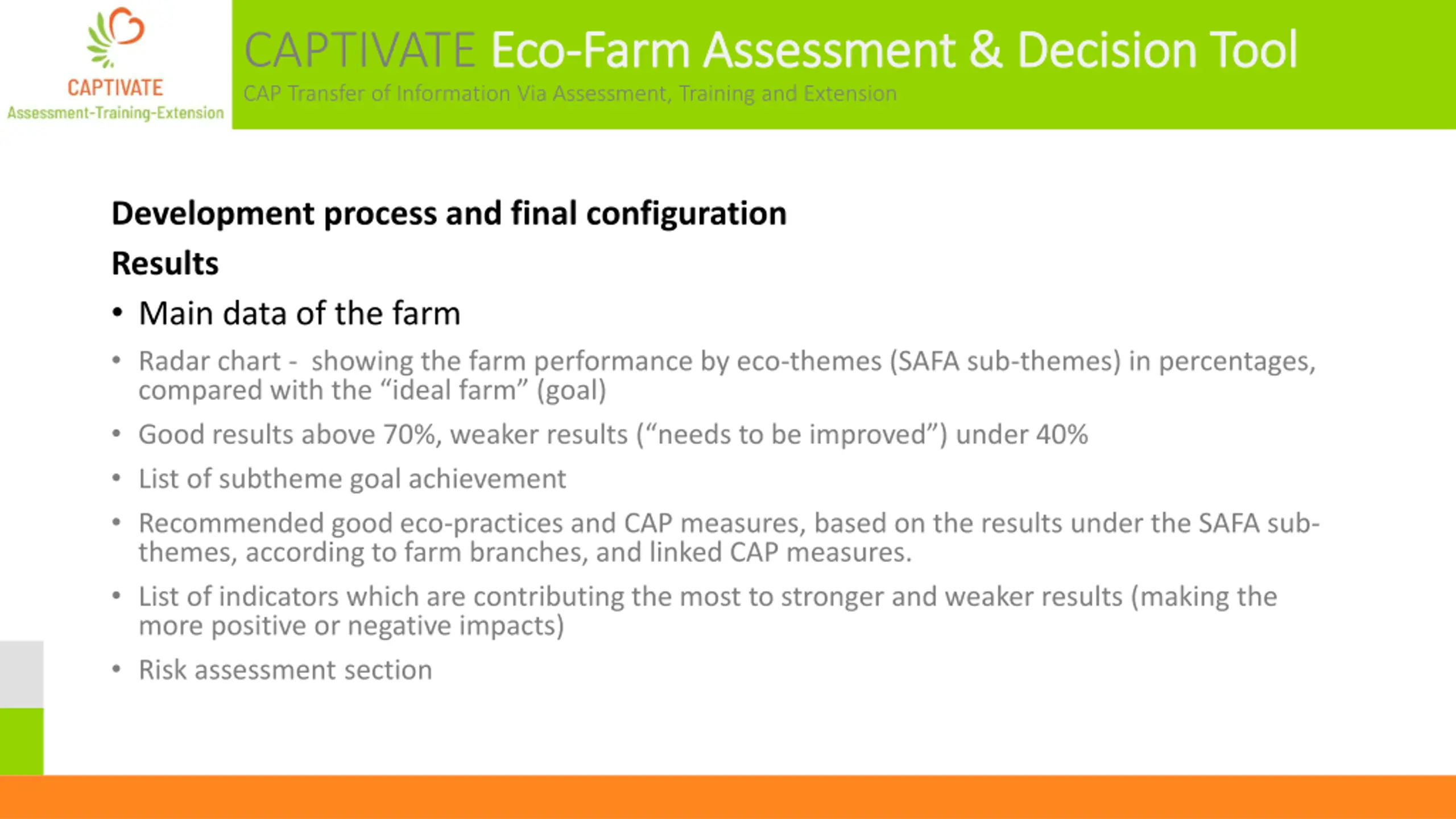 CAPTIVATE
Assessment-Training-Extension

CAPTIVATE Eco-Farm Assessment & Decision Tool
CAP Transfer of Information Via Assessment, Training and Extension

Development process and final configuration

Results

• Main data of the farm

• Radar chart - showing the farm performance by eco-themes (SAFA sub-themes) in percentages, compared with the “ideal farm” (goal)

• Good results above 70%, weaker results (“needs to be improved”) under 40%

• List of subtheme goal achievement

• Recommended good eco-practices and CAP measures, based on the results under the SAFA sub-themes, according to farm branches, and linked CAP measures.

• List of indicators which are contributing the most to stronger and weaker results (making the more positive or negative impacts)

• Risk assessment section